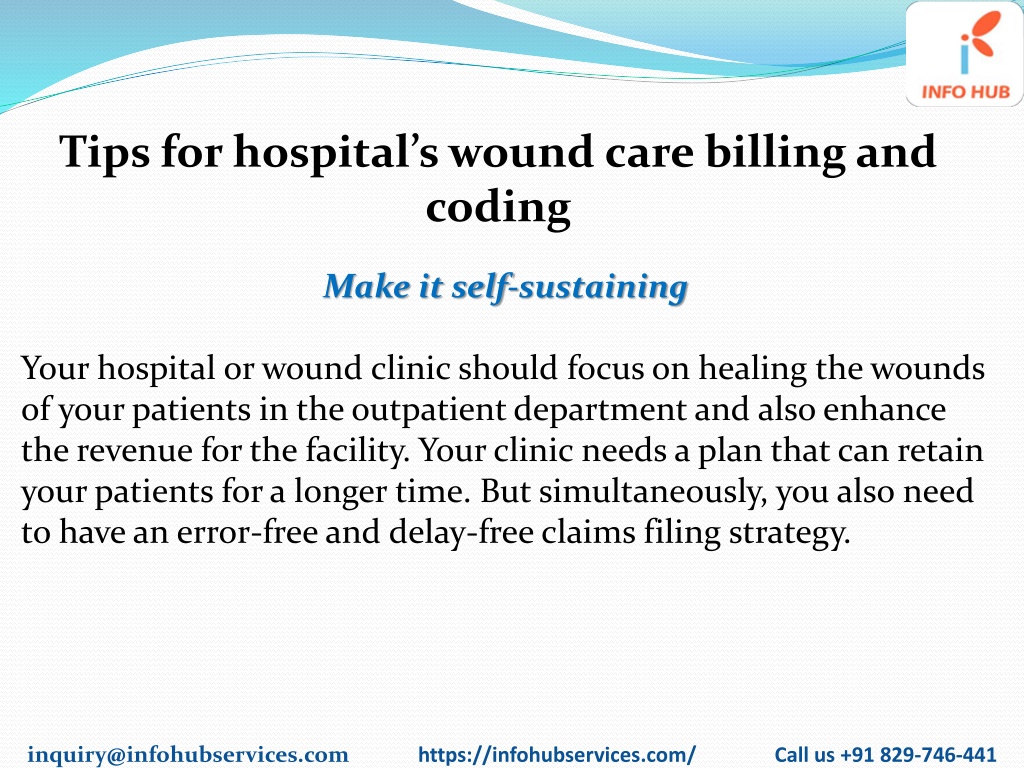 INFO HUB

Tips for hospital's wound care billing and coding

Make it self-sustaining

Your hospital or wound clinic should focus on healing the wounds of your patients in the outpatient department and also enhance the revenue for the facility. Your clinic needs a plan that can retain your patients for a longer time. But simultaneously, you also need to have an error-free and delay-free claims filing strategy.

inquiry@infohubservices.com https://infohubservices.com/ Call us +91 829-746-441